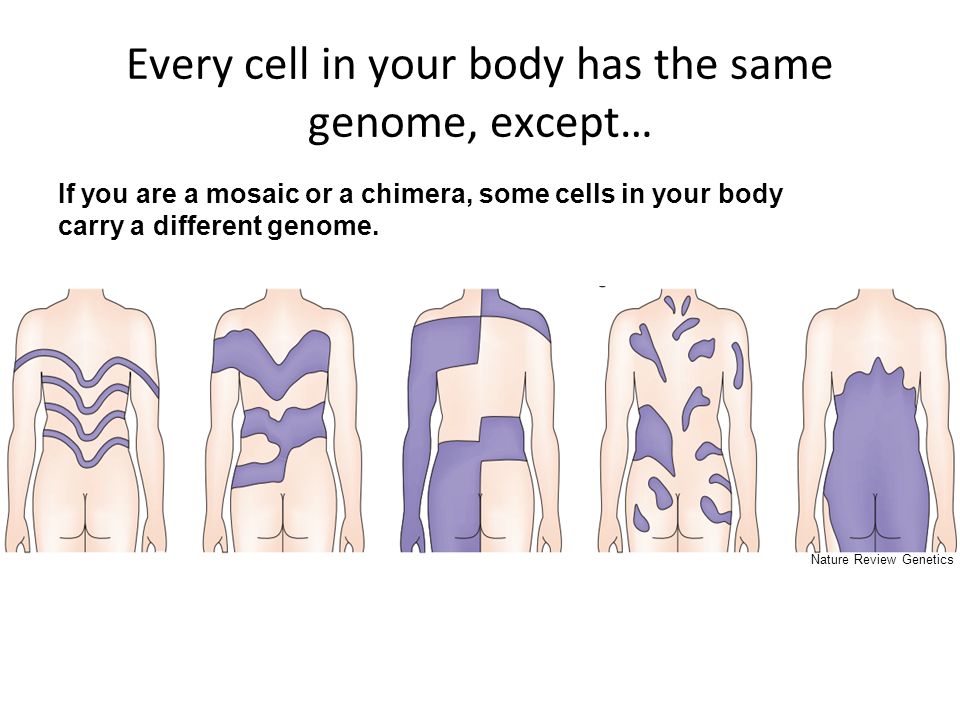 Every cell in your body has the same genome, except…

If you are a mosaic or a chimera, some cells in your body carry a different genome.

Nature Review Genetics